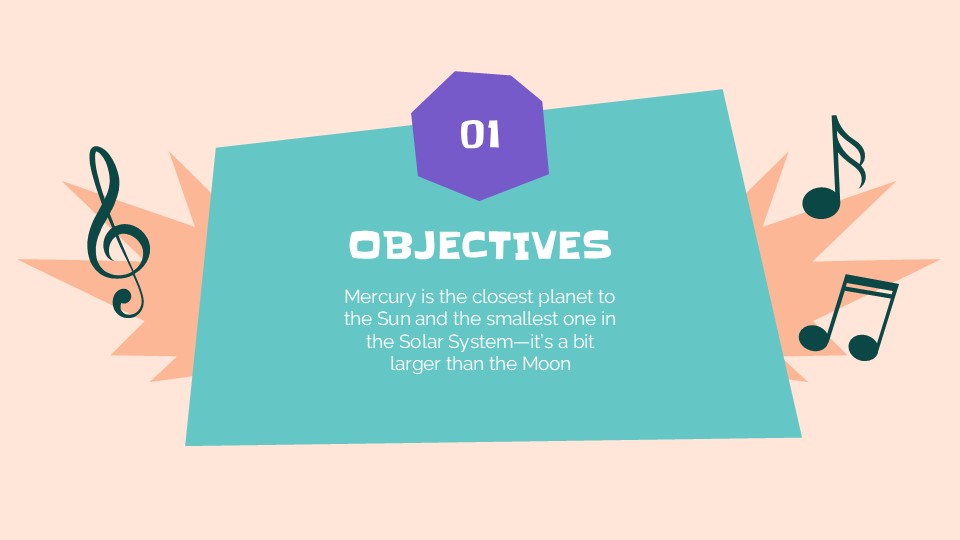 01

OBJECTIVES

Mercury is the closest planet to the Sun and the smallest one in the Solar System—it's a bit larger than the Moon